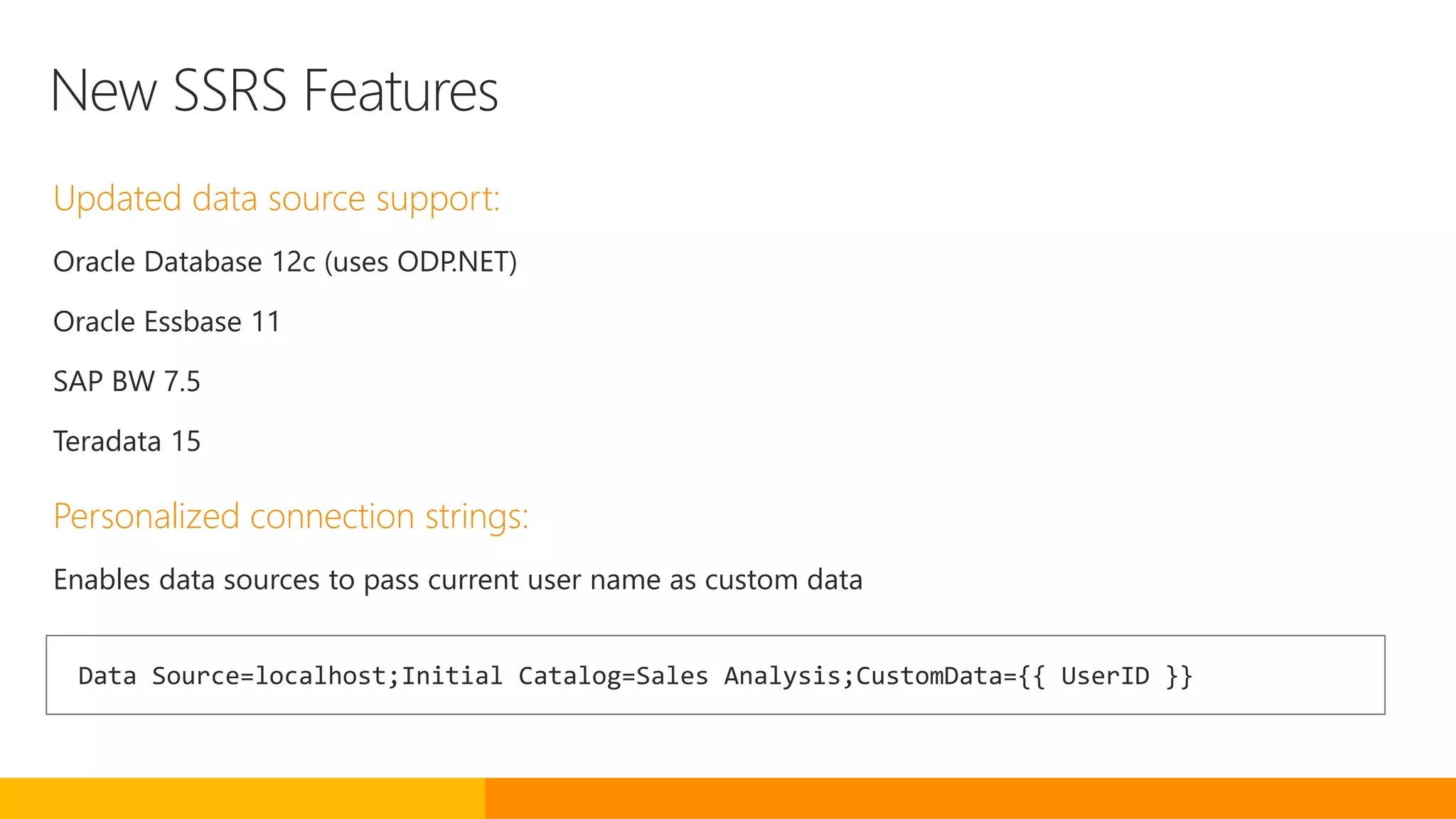 New SSRS Features

Updated data source support:

Oracle Database 12c (uses ODP.NET)

Oracle Essbase 11

SAP BW 7.5

Teradata 15

Personalized connection strings:

Enables data sources to pass current user name as custom data

Data Source=localhost;Initial Catalog=Sales Analysis;CustomData={{ UserID }}